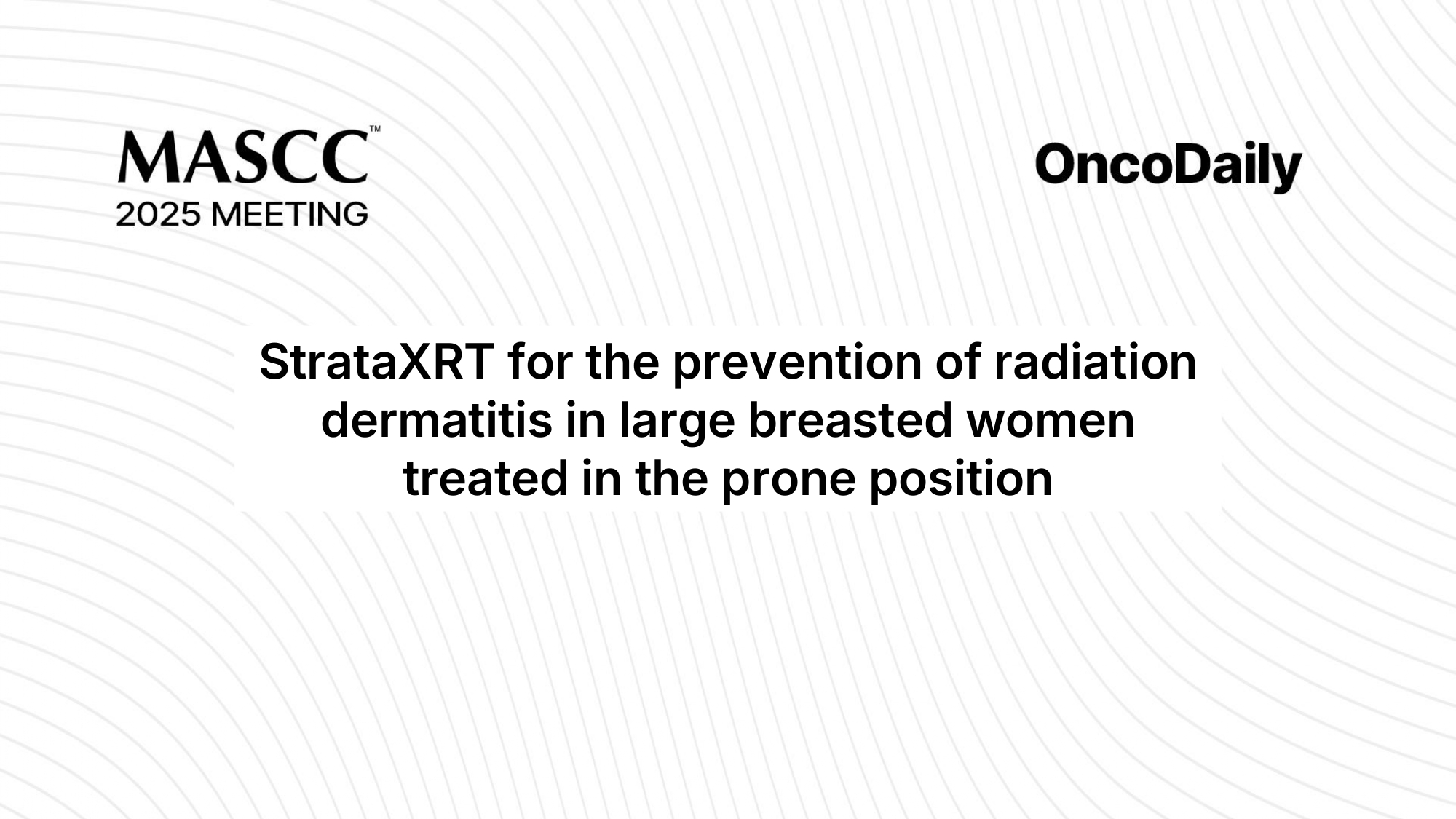 MASCC™
2025 MEETING

OncoDaily

StrataXRT for the prevention of radiation dermatitis in large breasted women treated in the prone position